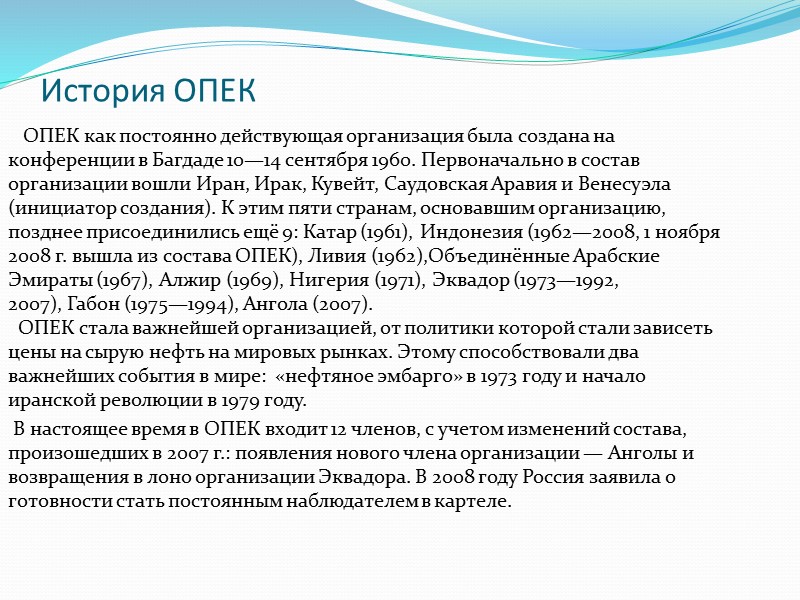 История ОПЕК

ОПЕК как постоянно действующая организация была создана на конференции в Багдаде 10—14 сентября 1960. Первоначально в состав организации вошли Иран, Ирак, Кувейт, Саудовская Аравия и Венесуэла (инициатор создания). К этим пяти странам, основавшим организацию, позднее присоединились ещё 9: Катар (1961), Индонезия (1962—2008, 1 ноября 2008 г. вышла из состава ОПЕК), Ливия (1962),Объединённые Арабские Эмираты (1967), Алжир (1969), Нигерия (1971), Эквадор (1973—1992, 2007), Габон (1975—1994), Ангола (2007).
ОПЕК стала важнейшей организацией, от политики которой стали зависеть цены на сырую нефть на мировых рынках. Этому способствовали два важнейших события в мире: «нефтяное эмбарго» в 1973 году и начало иранской революции в 1979 году.

В настоящее время в ОПЕК входит 12 членов, с учетом изменений состава, произошедших в 2007 г.: появления нового члена организации — Анголы и возвращения в лоно организации Эквадора. В 2008 году Россия заявила о готовности стать постоянным наблюдателем в картеле.